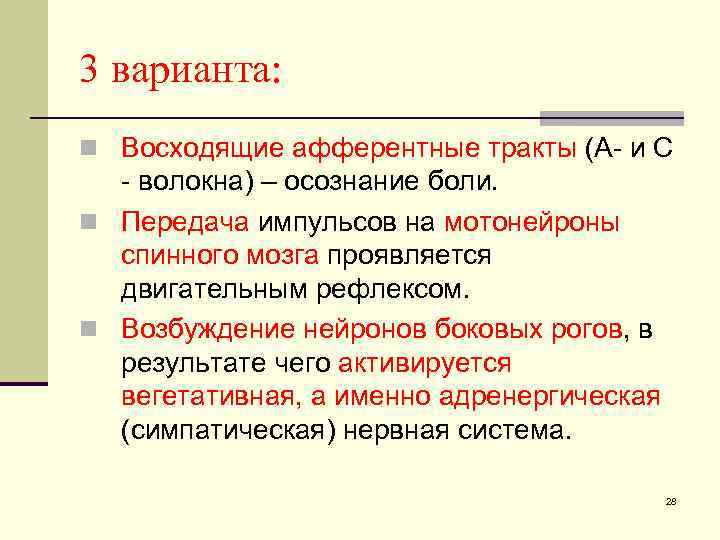 3 варианта:

Восходящие афферентные тракты (А- и С - волокна) – осознание боли.

Передача импульсов на мотонейроны спинного мозга проявляется двигательным рефлексом.

Возбуждение нейронов боковых рогов, в результате чего активируется вегетативная, а именно адренергическая (симпатическая) нервная система.

28